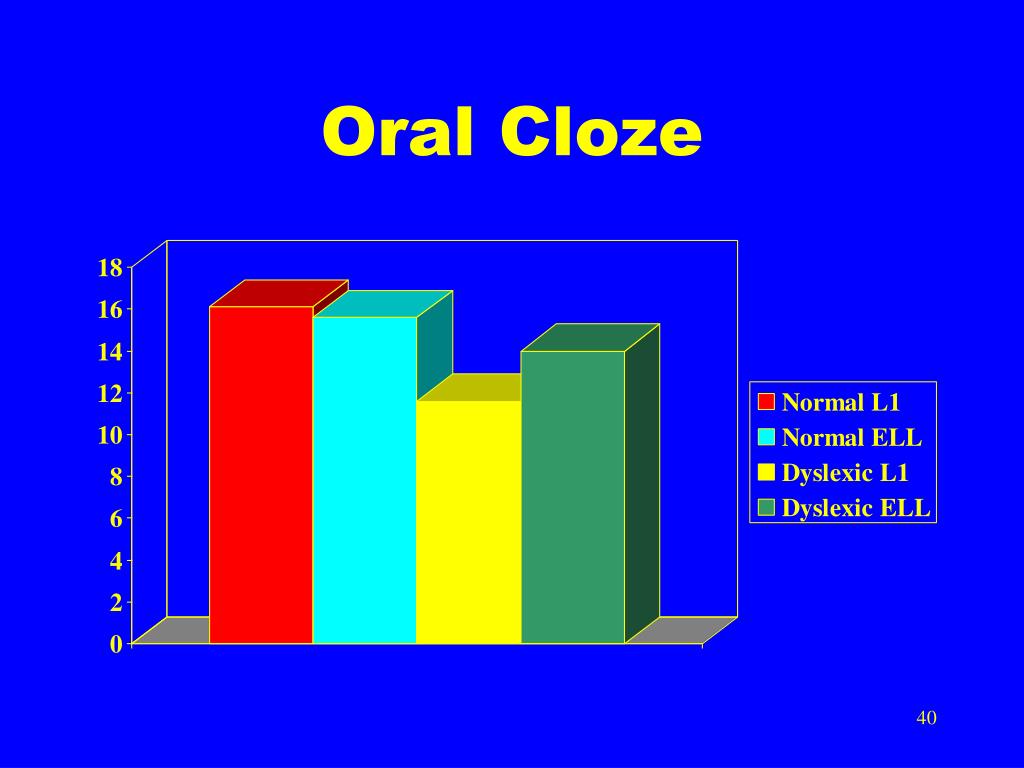 Oral Cloze

18
16
14
12
10
8
6
4
2
0

Normal L1
Normal ELL
Dyslexic L1
Dyslexic ELL

40